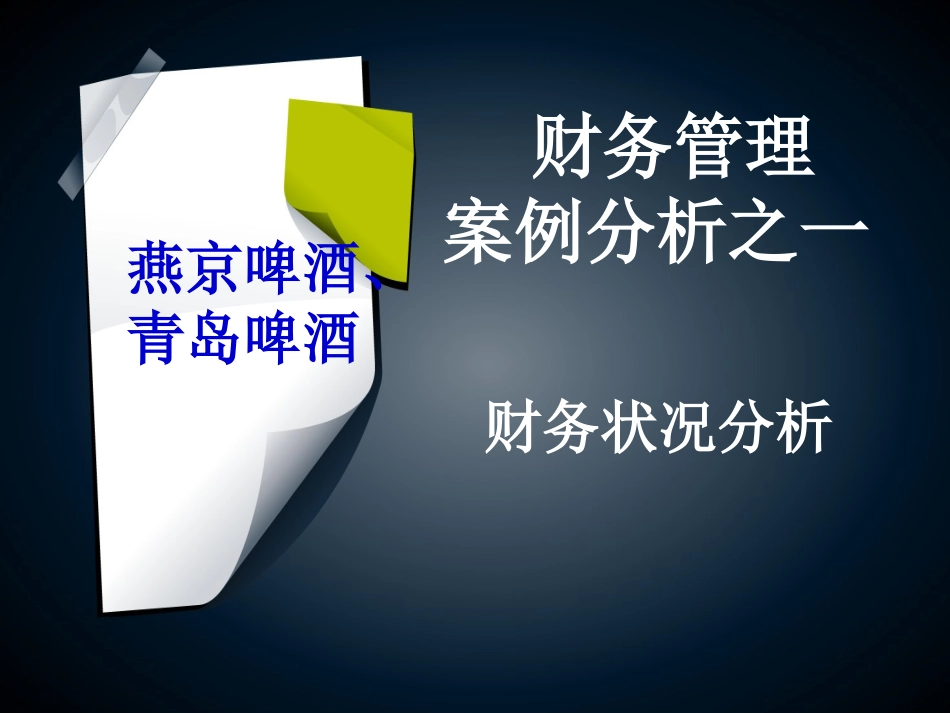 燕京啤酒、
青岛啤酒

财务管理
案例分析之一

财务状况分析